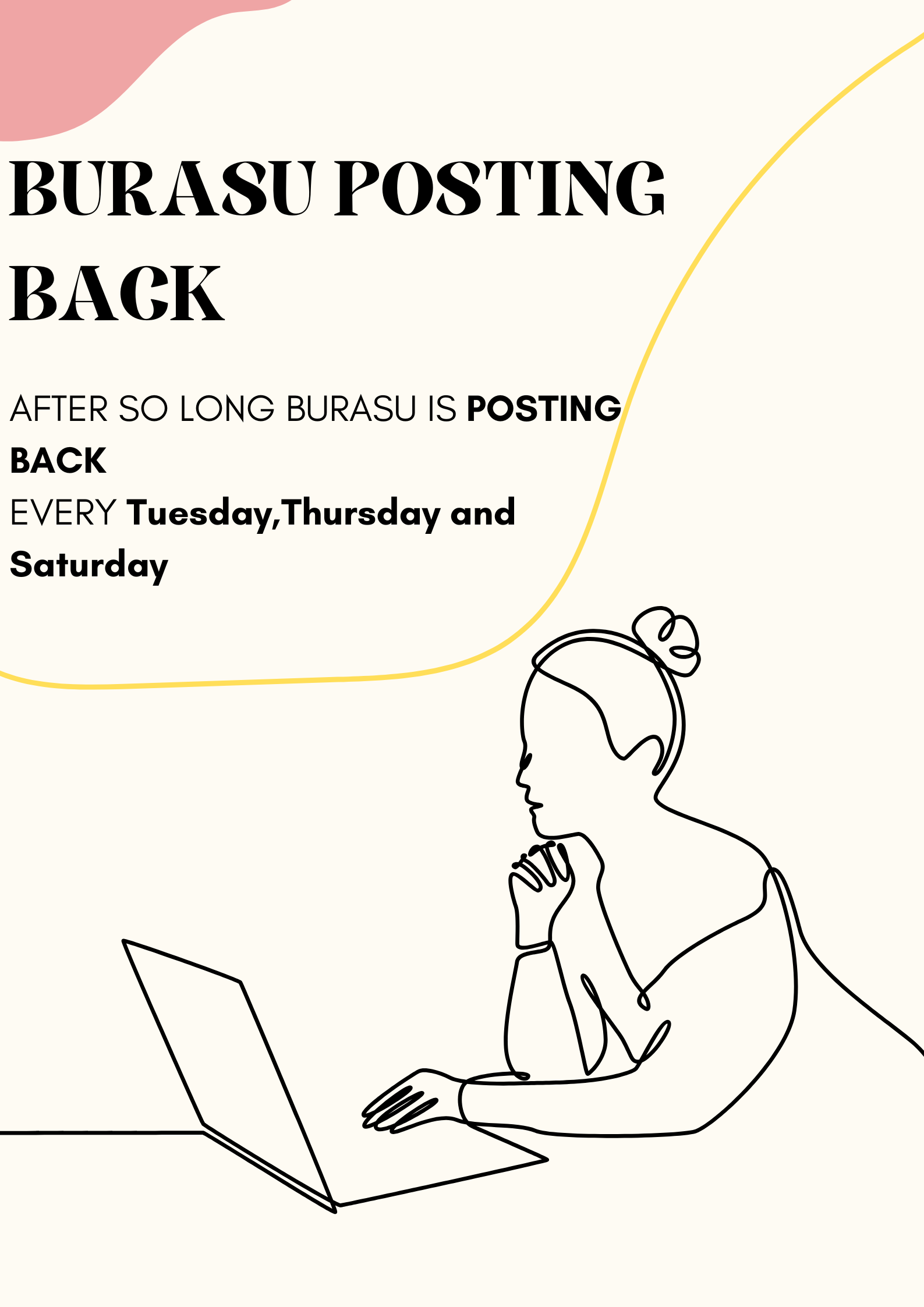 BURASU POSTING BACK

AFTER SO LONG BURASU IS POSTING BACK
EVERY Tuesday,Thursday and Saturday